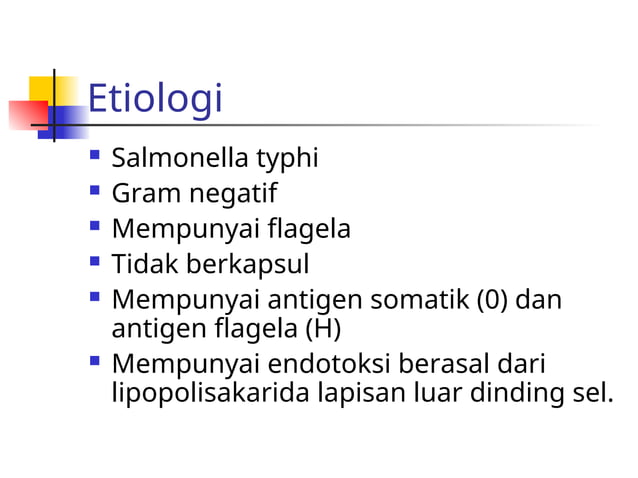 Etiologi

- Salmonella typhi
- Gram negatif
- Mempunyai flagela
- Tidak berkapsul
- Mempunyai antigen somatik (0) dan antigen flagela (H)
- Mempunyai endotoksi berasal dari lipopolisakarida lapisan luar dinding sel.